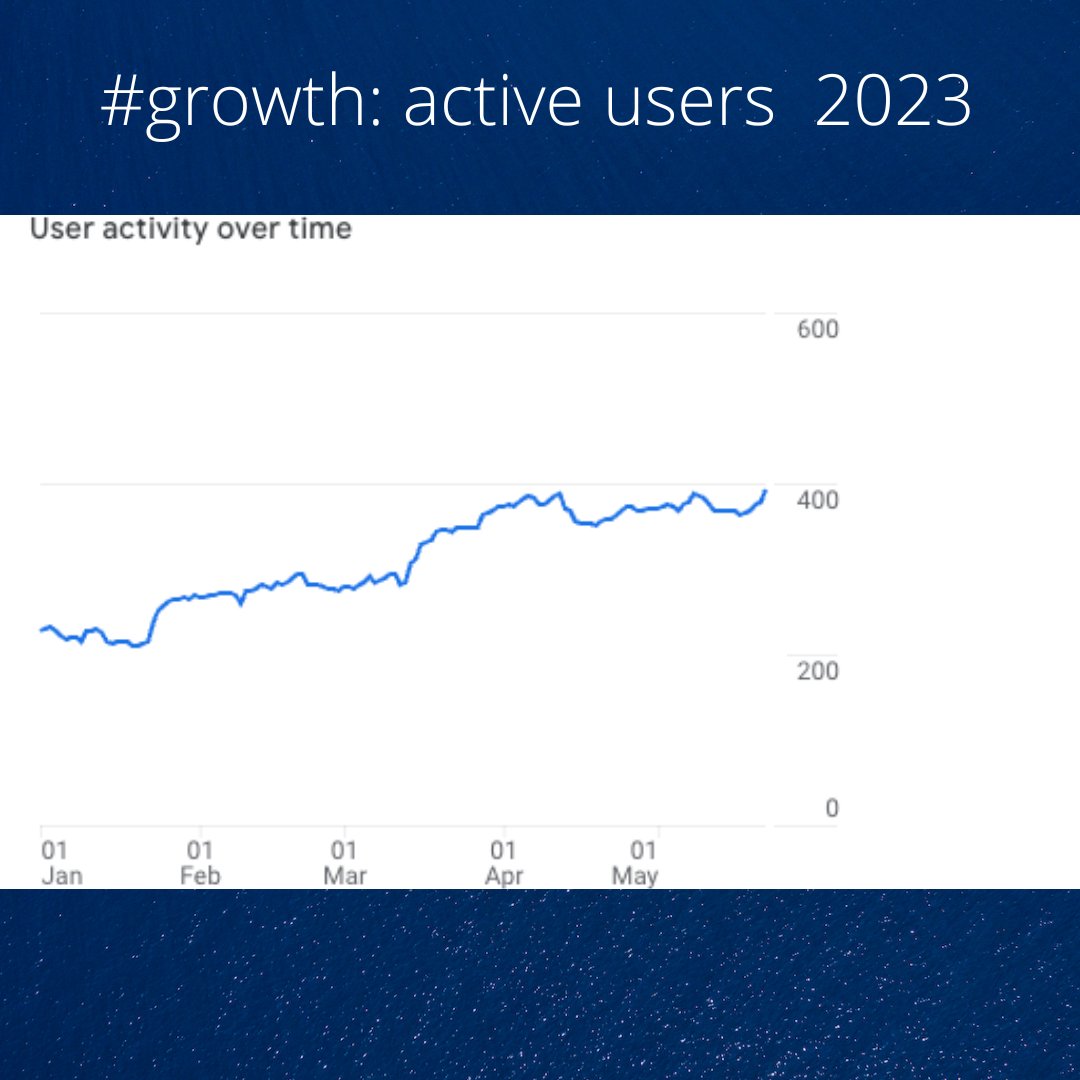 #growth: active users 2023

User activity over time

600

400

200

0

01 Jan

01 Feb

01 Mar

01 Apr

01 May